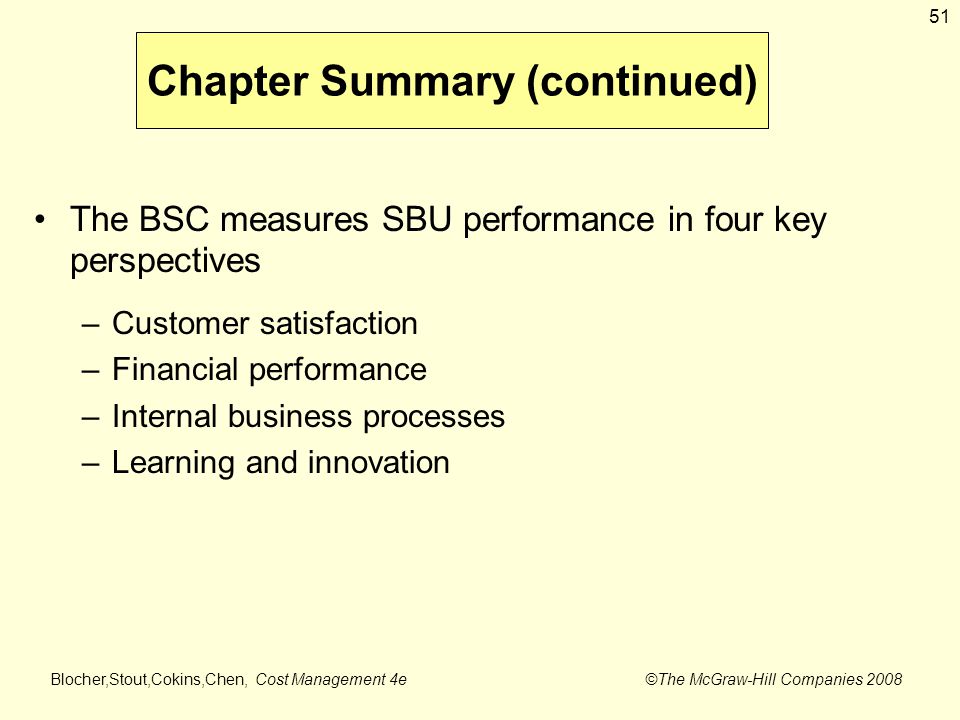 51

Chapter Summary (continued)

• The BSC measures SBU performance in four key perspectives

– Customer satisfaction
– Financial performance
– Internal business processes
– Learning and innovation

Blocher,Stout,Cokins,Chen, Cost Management 4e

©The McGraw-Hill Companies 2008